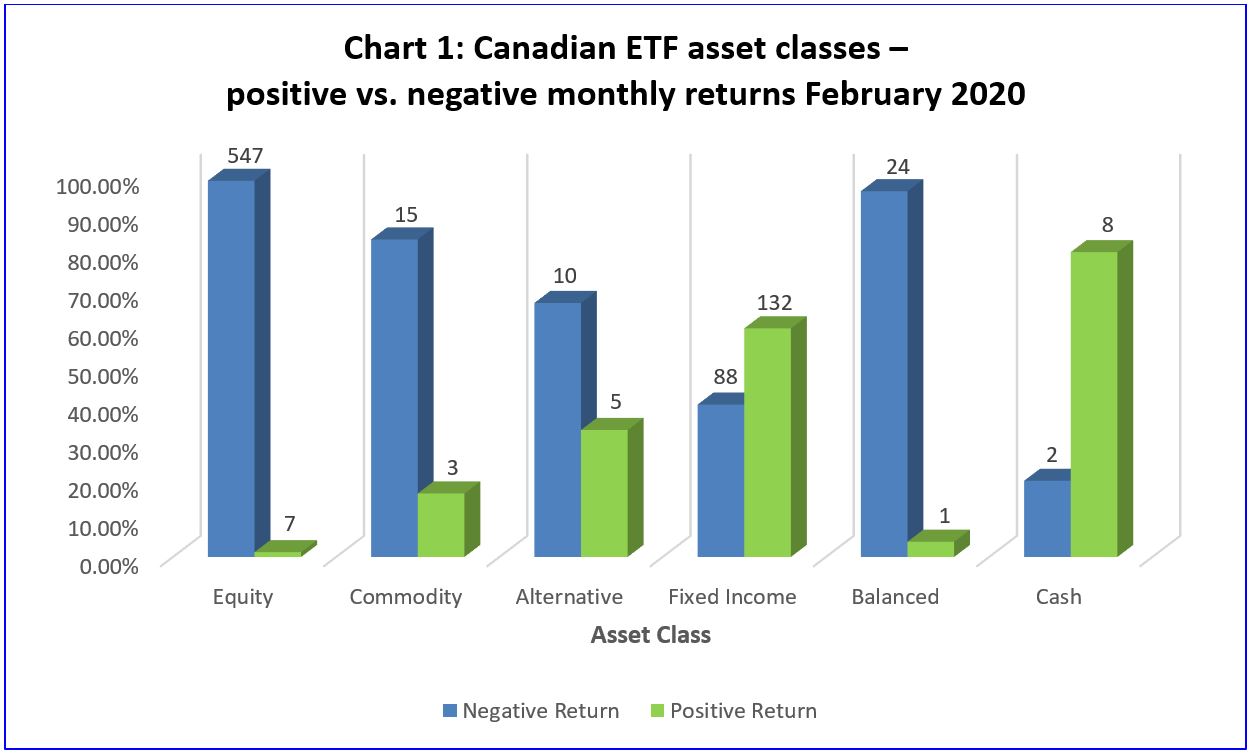 Chart 1: Canadian ETF asset classes – positive vs. negative monthly returns February 2020

100.00%
90.00%
80.00%
70.00%
60.00%
50.00%
40.00%
30.00%
20.00%
10.00%
0.00%

547
7
15
3
10
5
88
132
24
1
2
8

Equity
Commodity
Alternative
Fixed Income
Balanced
Cash

Asset Class

Negative Return
Positive Return